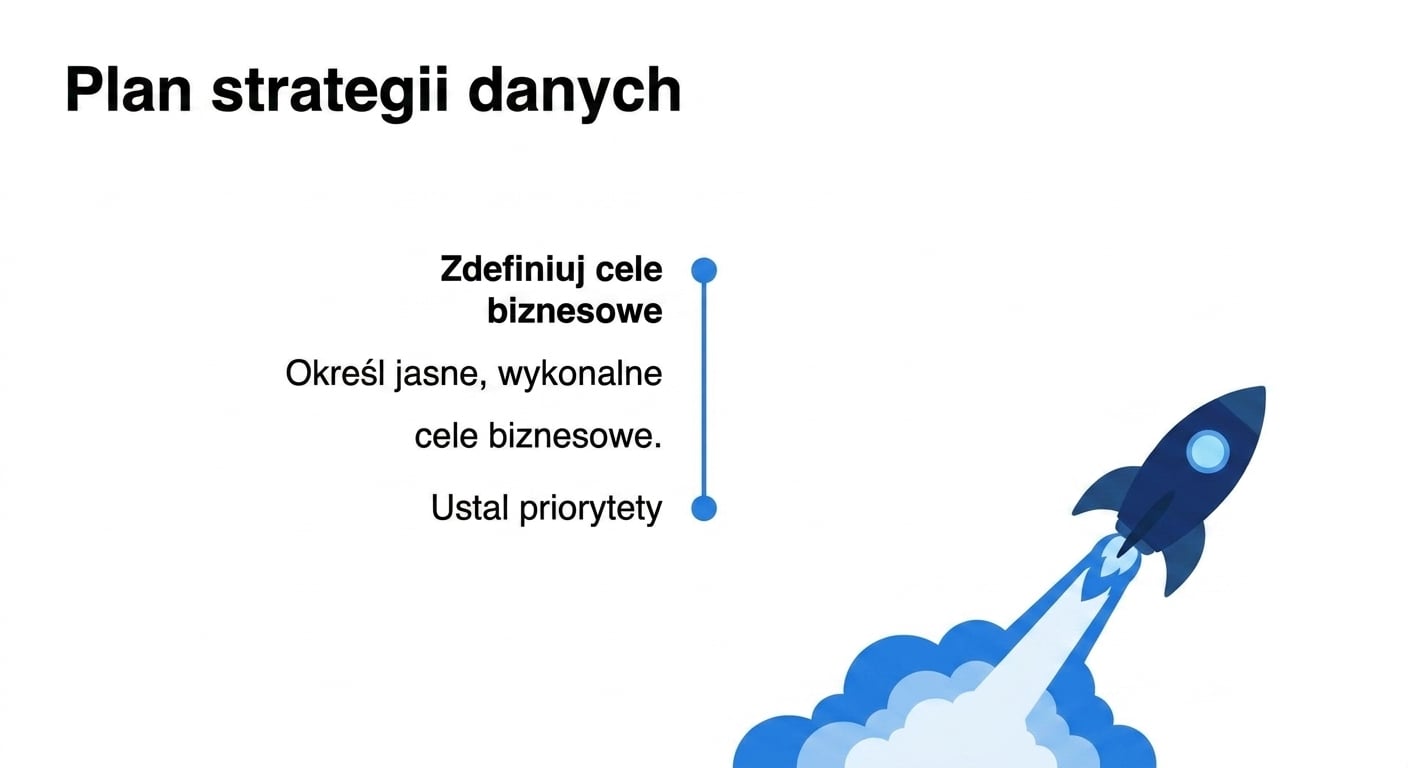 Plan strategii danych

Zdefiniuj cele biznesowe

Określ jasne, wykonalne cele biznesowe.

Ustal priorytety